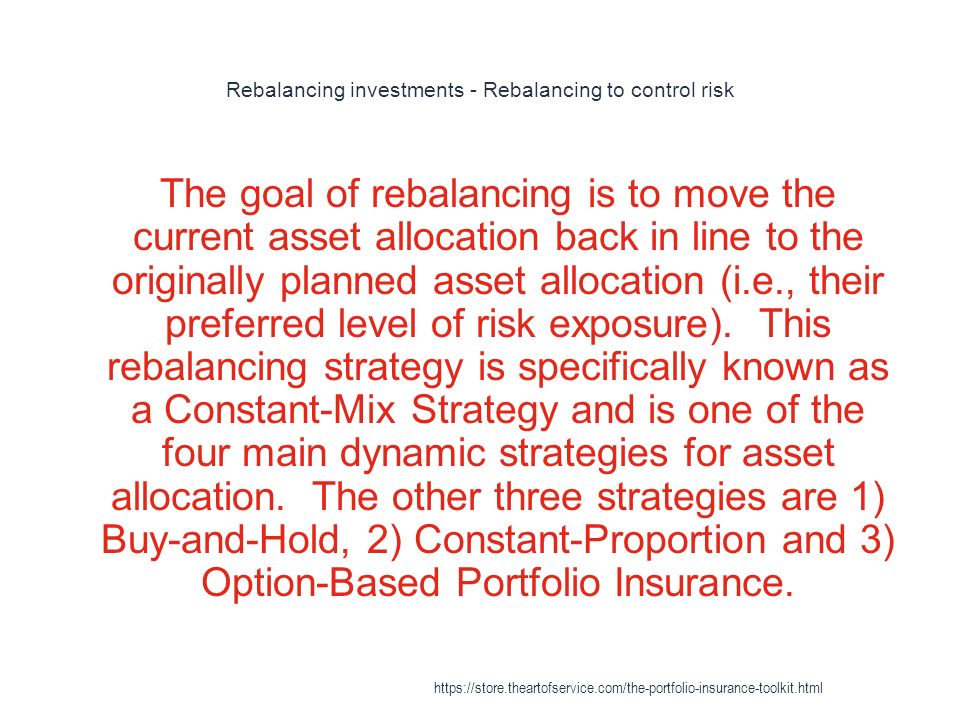 Rebalancing investments - Rebalancing to control risk

The goal of rebalancing is to move the current asset allocation back in line to the originally planned asset allocation (i.e., their preferred level of risk exposure).  This rebalancing strategy is specifically known as a Constant-Mix Strategy and is one of the four main dynamic strategies for asset allocation.  The other three strategies are 1) Buy-and-Hold, 2) Constant-Proportion and 3) Option-Based Portfolio Insurance.

https://store.theartofservice.com/the-portfolio-insurance-toolkit.html